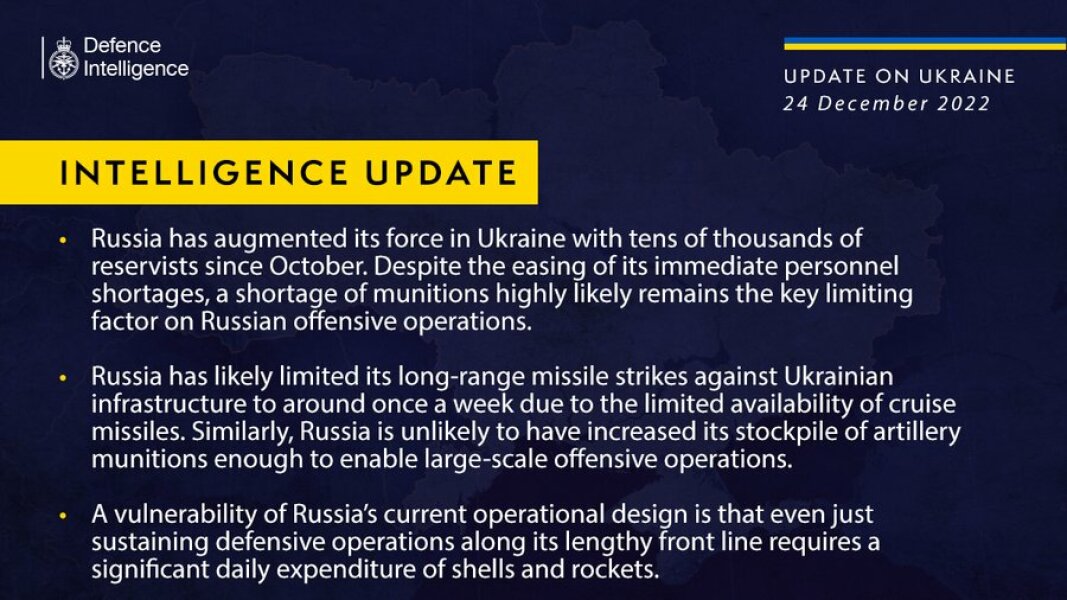 Defence Intelligence

UPDATE ON UKRAINE
24 December 2022

INTELLIGENCE UPDATE

• Russia has augmented its force in Ukraine with tens of thousands of reservists since October. Despite the easing of its immediate personnel shortages, a shortage of munitions highly likely remains the key limiting factor on Russian offensive operations.

• Russia has likely limited its long-range missile strikes against Ukrainian infrastructure to around once a week due to the limited availability of cruise missiles. Similarly, Russia is unlikely to have increased its stockpile of artillery munitions enough to enable large-scale offensive operations.

• A vulnerability of Russia's current operational design is that even just sustaining defensive operations along its lengthy front line requires a significant daily expenditure of shells and rockets.